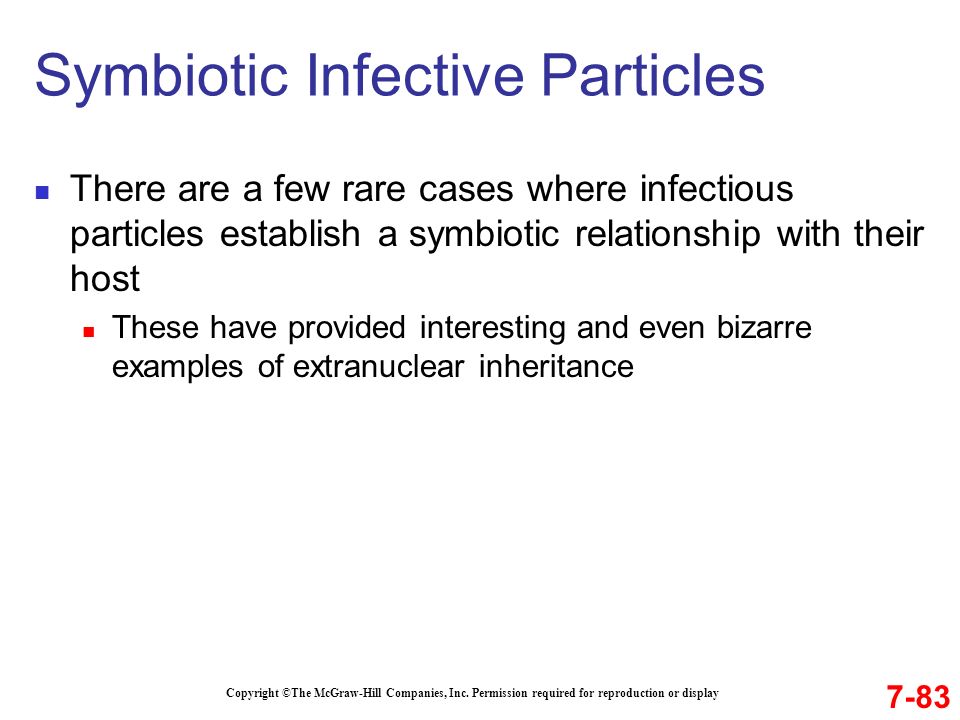 Symbiotic Infective Particles

There are a few rare cases where infectious particles establish a symbiotic relationship with their host

These have provided interesting and even bizarre examples of extranuclear inheritance

Copyright ©The McGraw-Hill Companies, Inc. Permission required for reproduction or display

7-83